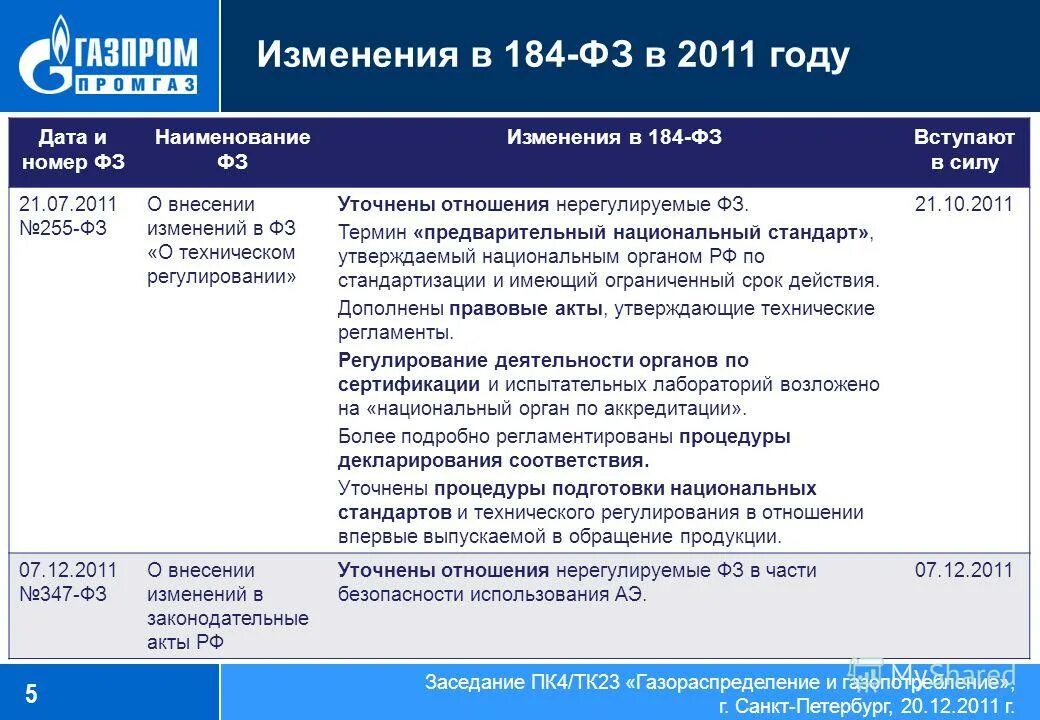 ГАЗПРОМ
ПРОМГАЗ

Изменения в 184-ФЗ в 2011 году

| Дата и номер ФЗ | Наименование ФЗ | Изменения в 184-ФЗ | Вступают в силу |
|---|---|---|---|
| 21.07.2011 №255-ФЗ | О внесении изменений в ФЗ «О техническом регулировании» | Уточнены отношения нерегулируемые ФЗ. Термин «предварительный национальный стандарт», утверждаемый национальным органом РФ по стандартизации и имеющий ограниченный срок действия. Дополнены правовые акты, утверждающие технические регламенты. Регулирование деятельности органов по сертификации и испытательных лабораторий возложено на «национальный орган по аккредитации». Более подробно регламентированы процедуры декларирования соответствия. Уточнены процедуры подготовки национальных стандартов и технического регулирования в отношении впервые выпускаемой в обращение продукции. | 21.10.2011 |
| 07.12.2011 №347-ФЗ | О внесении изменений в законодательные акты РФ | Уточнены отношения нерегулируемые ФЗ в части безопасности использования АЭ. | 07.12.2011 |

5

Заседание ПК4/ТК23 «Газораспределение и газопотребление», г. Санкт-Петербург, 20.12.2011 г.

MyShared